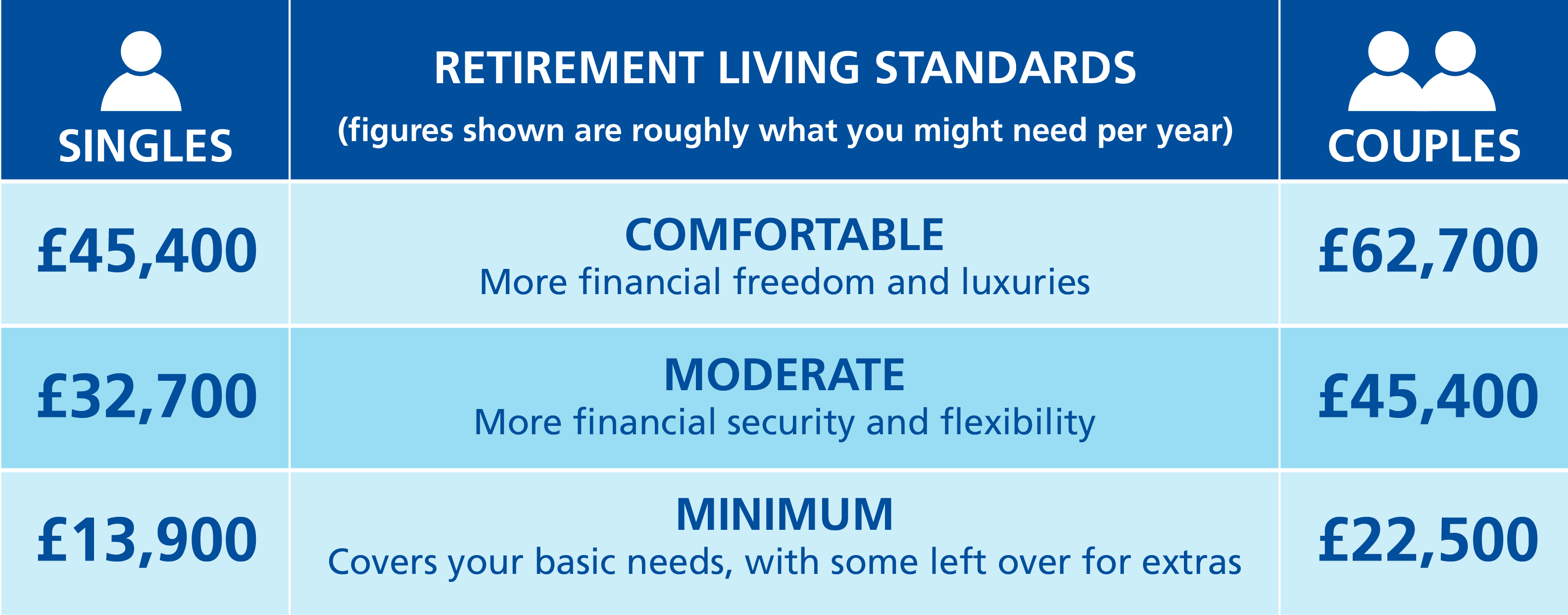 | SINGLES | RETIREMENT LIVING STANDARDS (figures shown are roughly what you might need per year) | COUPLES |
|---|---|---|
| £45,400 | COMFORTABLE More financial freedom and luxuries | £62,700 |
| £32,700 | MODERATE More financial security and flexibility | £45,400 |
| £13,900 | MINIMUM Covers your basic needs, with some left over for extras | £22,500 |